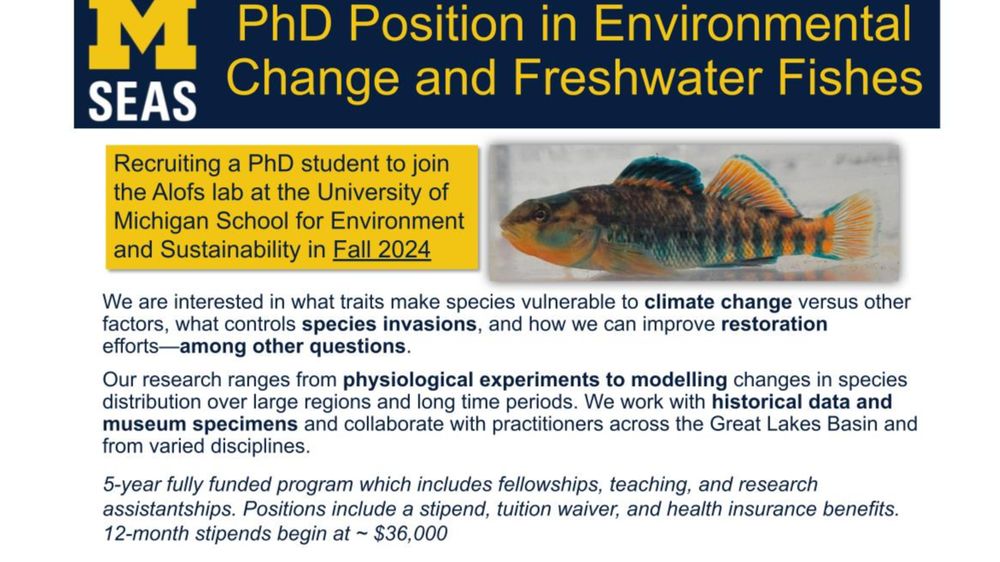 M
SEAS
PhD Position in Environmental Change and Freshwater Fishes

Recruiting a PhD student to join the Alofs lab at the University of Michigan School for Environment and Sustainability in Fall 2024

We are interested in what traits make species vulnerable to climate change versus other factors, what controls species invasions, and how we can improve restoration efforts—among other questions.

Our research ranges from physiological experiments to modelling changes in species distribution over large regions and long time periods. We work with historical data and museum specimens and collaborate with practitioners across the Great Lakes Basin and from varied disciplines.

5-year fully funded program which includes fellowships, teaching, and research assistantships. Positions include a stipend, tuition waiver, and health insurance benefits. 12-month stipends begin at ~ \$36,000